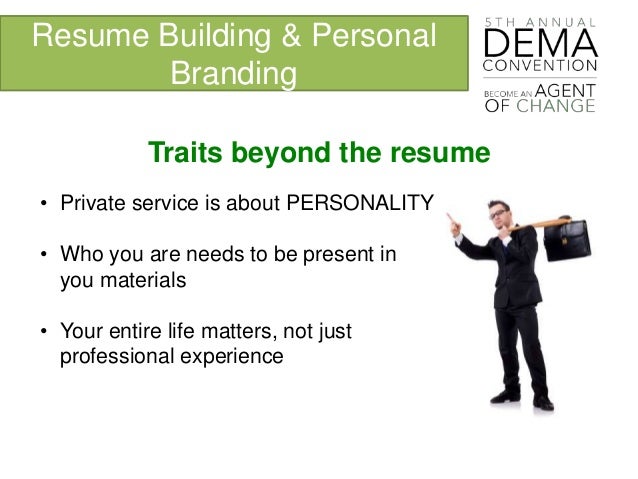 Resume Building & Personal Branding

5TH ANNUAL
DEMA
CONVENTION
BECOME AN AGENT OF CHANGE

Traits beyond the resume

• Private service is about PERSONALITY

• Who you are needs to be present in you materials

• Your entire life matters, not just professional experience